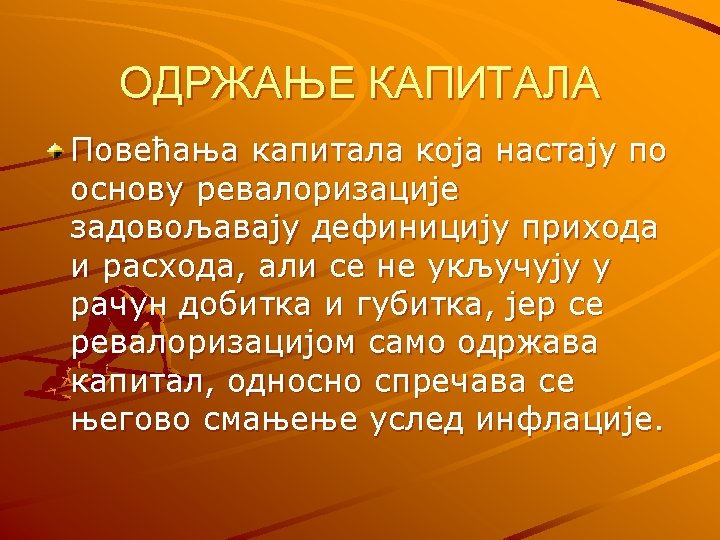 ОДРЖАЊЕ КАПИТАЛА

Повећања капитала која настају по основу ревалоризације задовољавају дефиницију прихода и расхода, али се не укључују у рачун добитка и губитка, јер се ревалоризацијом само одржава капитал, односно спречава се његово смањење услед инфлације.